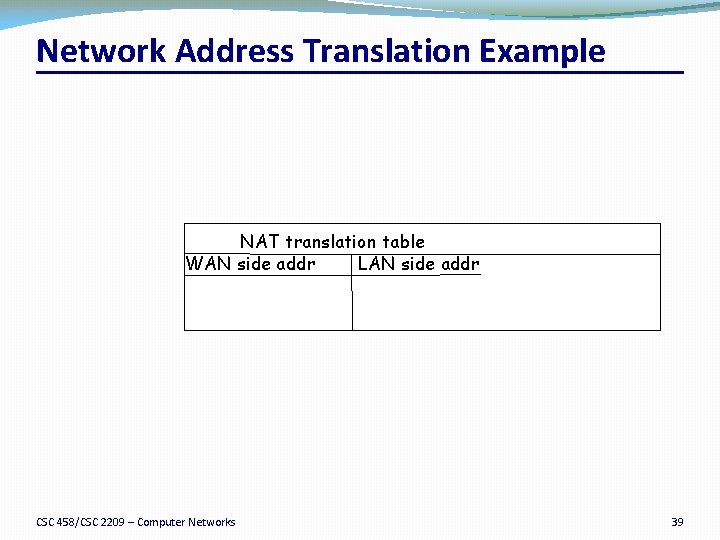 Network Address Translation Example

NAT translation table

| WAN side addr | LAN side addr |
|---|---|
| | |

CSC 458/CSC 2209 – Computer Networks

39